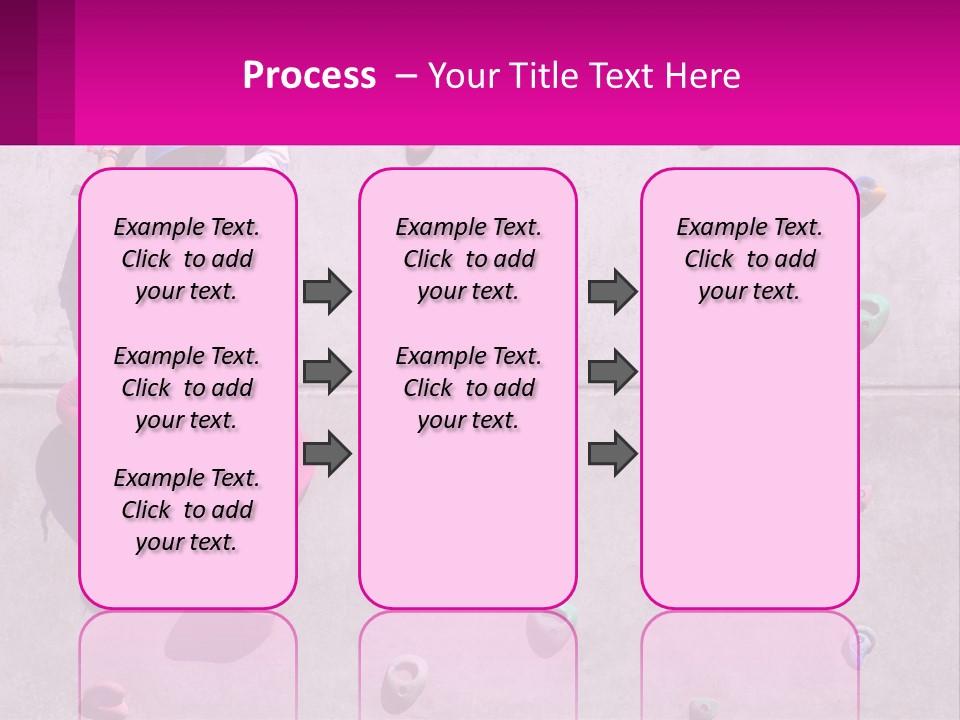 Process – Your Title Text Here

Example Text. Click to add your text.

Example Text. Click to add your text.

Example Text. Click to add your text.

Example Text. Click to add your text.

Example Text. Click to add your text.

Example Text. Click to add your text.